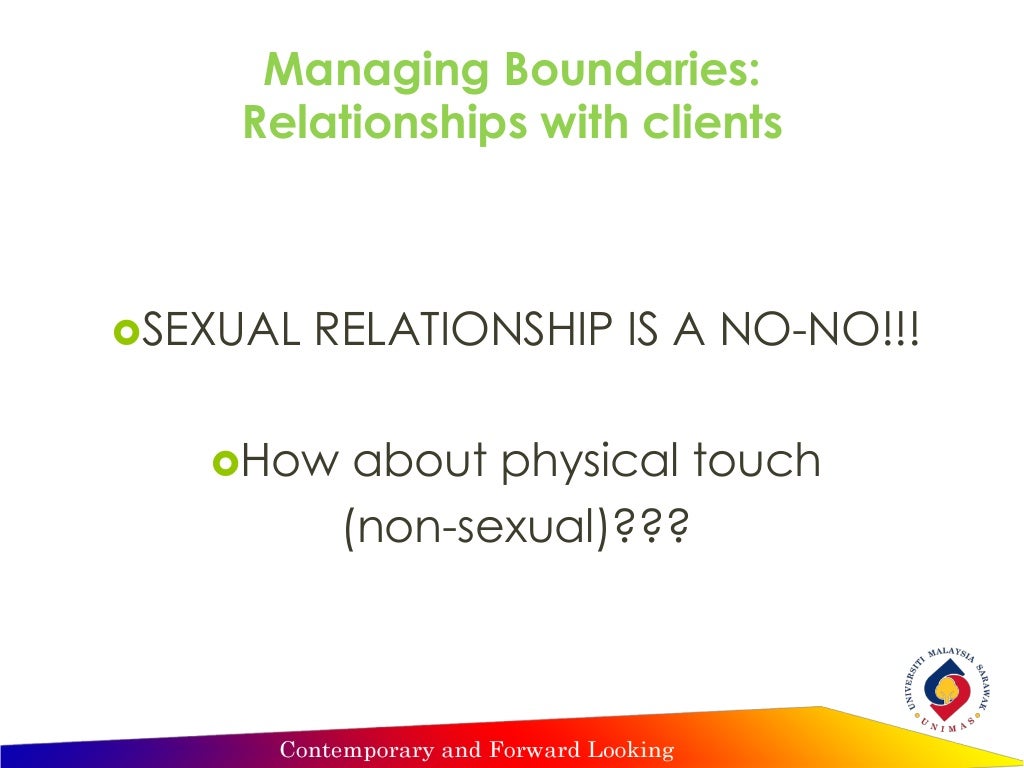 Managing Boundaries:
Relationships with clients

SEXUAL RELATIONSHIP IS A NO-NO!!!

How about physical touch (non-sexual)???

UNIVERSITI MALAYSIA SARAWAK
UNIMAS

Contemporary and Forward Looking